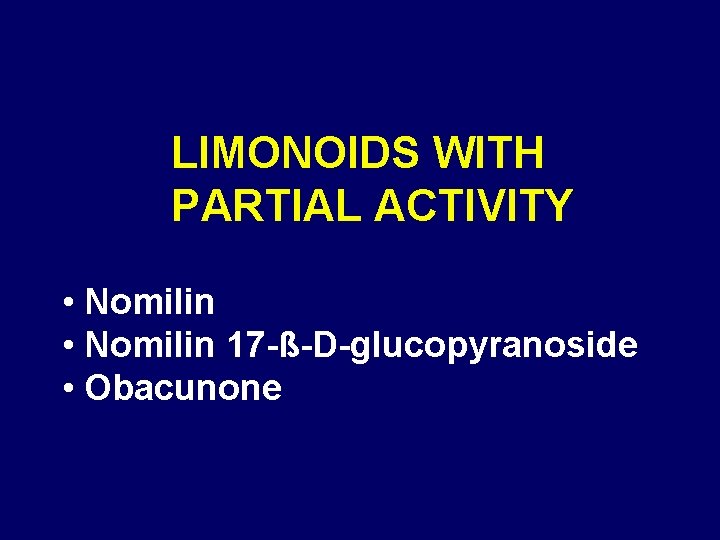 LIMONOIDS WITH PARTIAL ACTIVITY

• Nomilin
• Nomilin 17-ß-D-glucopyranoside
• Obacunone